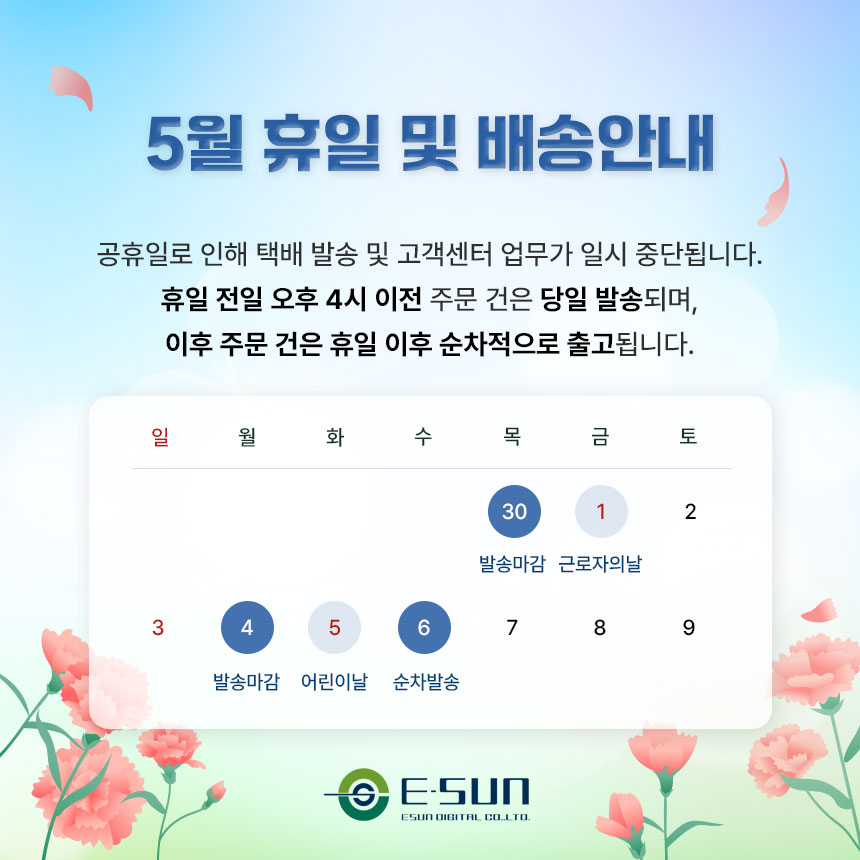 5월 휴일 및 배송안내

공휴일로 인해 택배 발송 및 고객센터 업무가 일시 중단됩니다.
휴일 전일 오후 4시 이전 주문 건은 당일 발송되며,
이후 주문 건은 휴일 이후 순차적으로 출고됩니다.

| 일 | 월 | 화 | 수 | 목 | 금 | 토 |
|---|---|---|---|---|---|---|
| | | | | 30 발송마감 | 1 근로자의날 | 2 |
| 3 | 4 발송마감 | 5 어린이날 | 6 순차발송 | 7 | 8 | 9 |

E-SUN
ESUN DIGITAL CO.,LTD.